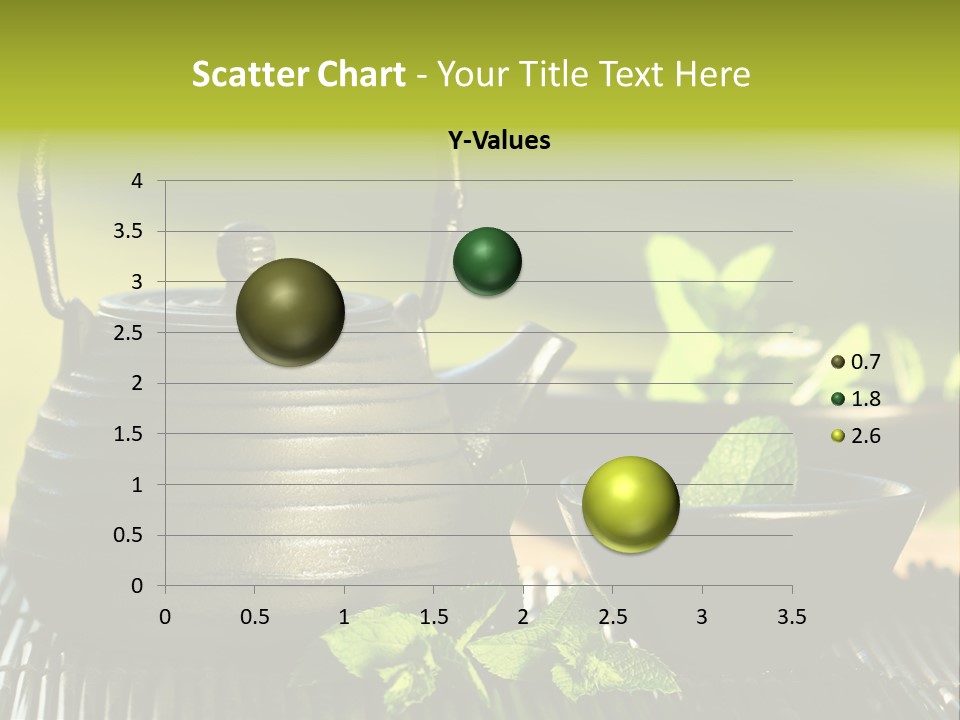 Scatter Chart - Your Title Text Here

Y-Values

4
3.5
3
2.5
2
1.5
1
0.5
0

0 0.5 1 1.5 2 2.5 3 3.5

0.7
1.8
2.6